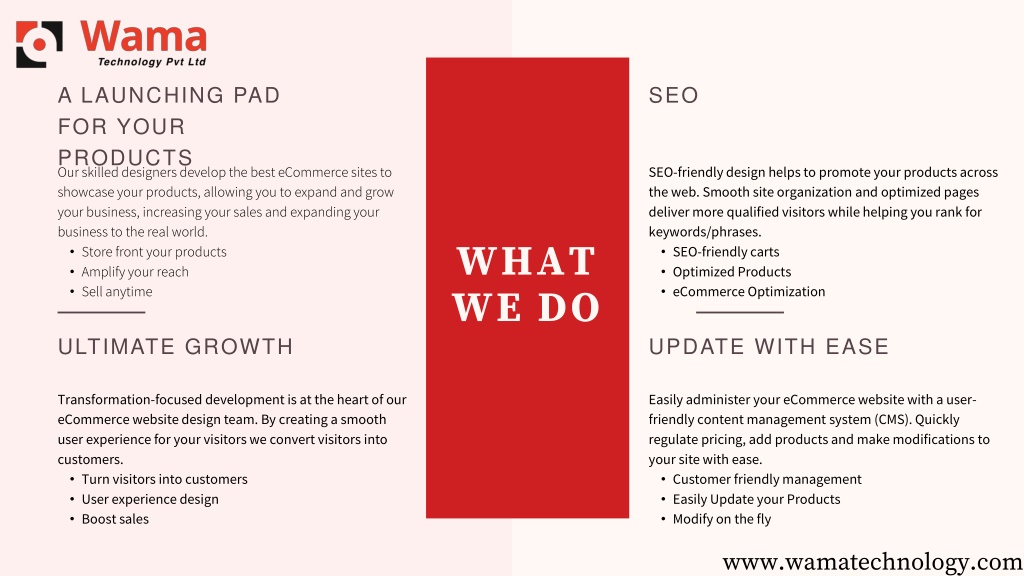 Wama
Technology Pvt Ltd

A LAUNCHING PAD FOR YOUR PRODUCTS

Our skilled designers develop the best eCommerce sites to showcase your products, allowing you to expand and grow your business, increasing your sales and expanding your business to the real world.
• Store front your products
• Amplify your reach
• Sell anytime

ULTIMATE GROWTH

Transformation-focused development is at the heart of our eCommerce website design team. By creating a smooth user experience for your visitors we convert visitors into customers.
• Turn visitors into customers
• User experience design
• Boost sales

WHAT WE DO

SEO

SEO-friendly design helps to promote your products across the web. Smooth site organization and optimized pages deliver more qualified visitors while helping you rank for keywords/phrases.
• SEO-friendly carts
• Optimized Products
• eCommerce Optimization

UPDATE WITH EASE

Easily administer your eCommerce website with a user-friendly content management system (CMS). Quickly regulate pricing, add products and make modifications to your site with ease.
• Customer friendly management
• Easily Update your Products
• Modify on the fly

www.wamatechnology.com